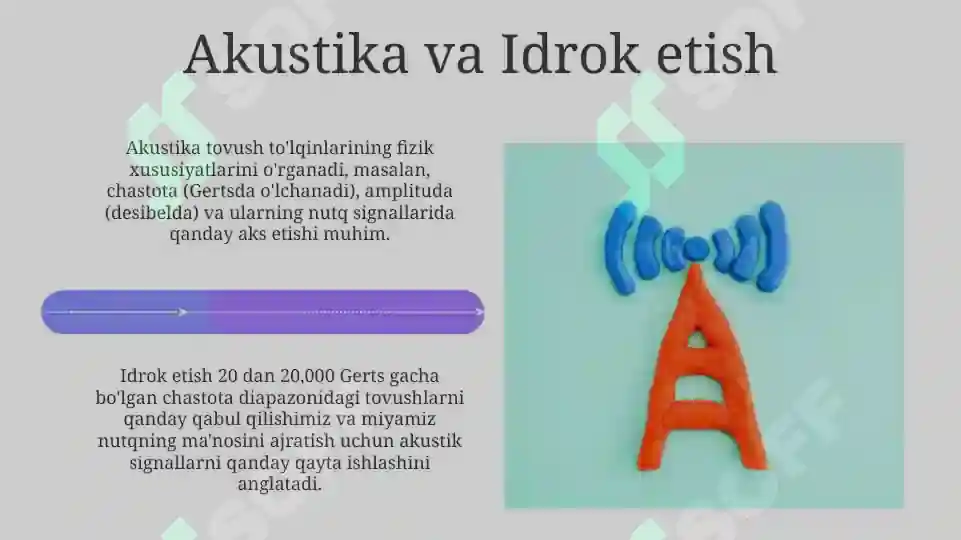 Akustika va Idrok etish

Akustika tovush to'lqinlarining fizik xususiyatlarini o'rganadi, masalan, chastota (Gertsda o'lchanadi), amplituda (desibelda) va ularning nutq signallarida qanday aks etishi muhim.

Idrok etish 20 dan 20,000 Gerts gacha bo'lgan chastota diapazonidagi tovushlarni qanday qabul qilishimiz va miyamiz nutqning ma'nosini ajratish uchun akustik signallarni qanday qayta ishlashini anglatadi.